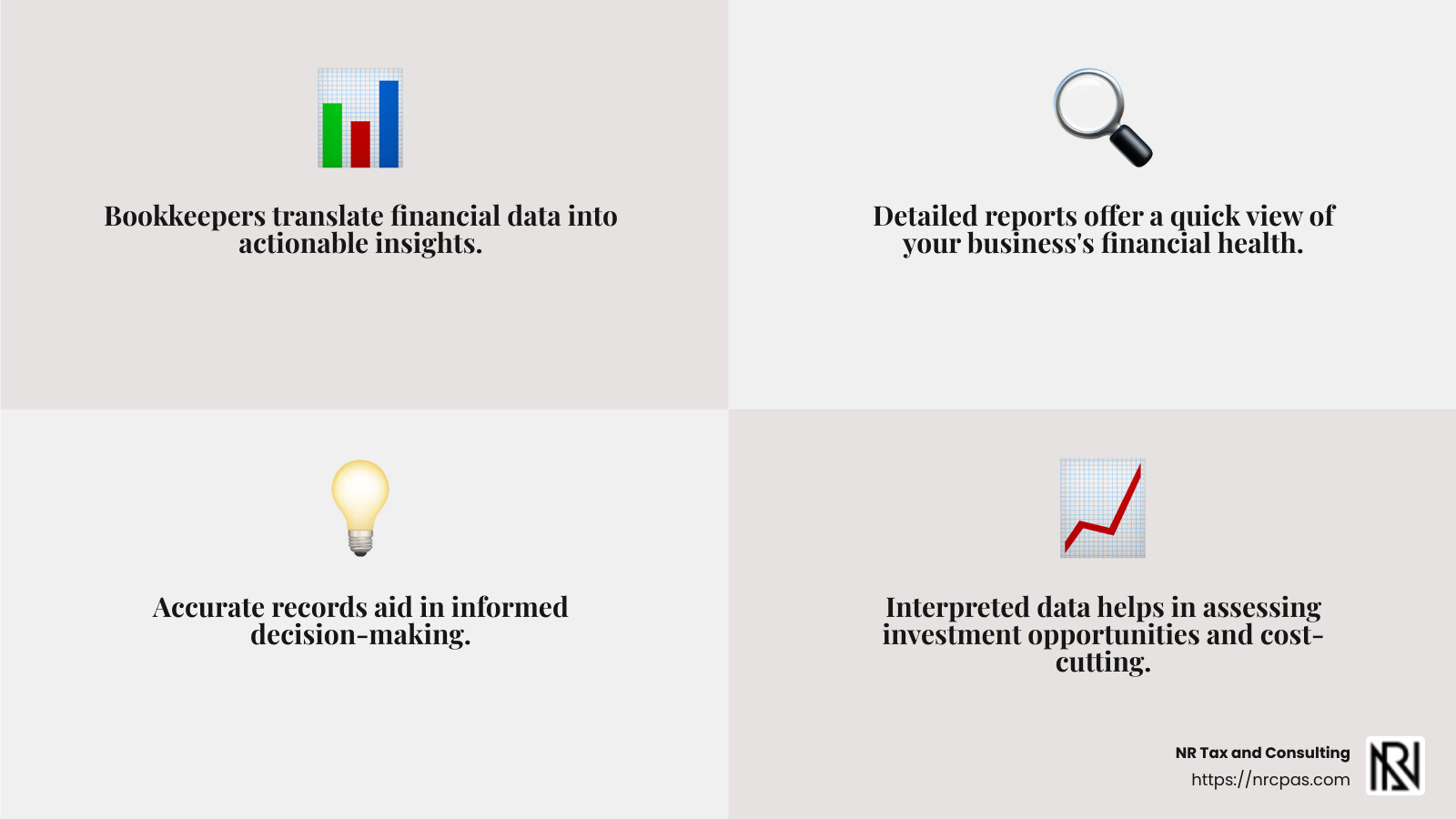 Bookkeepers translate financial data into actionable insights.

Detailed reports offer a quick view of your business's financial health.

Accurate records aid in informed decision-making.

Interpreted data helps in assessing investment opportunities and cost-cutting.

NR Tax and Consulting
https://nrcpas.com

NR